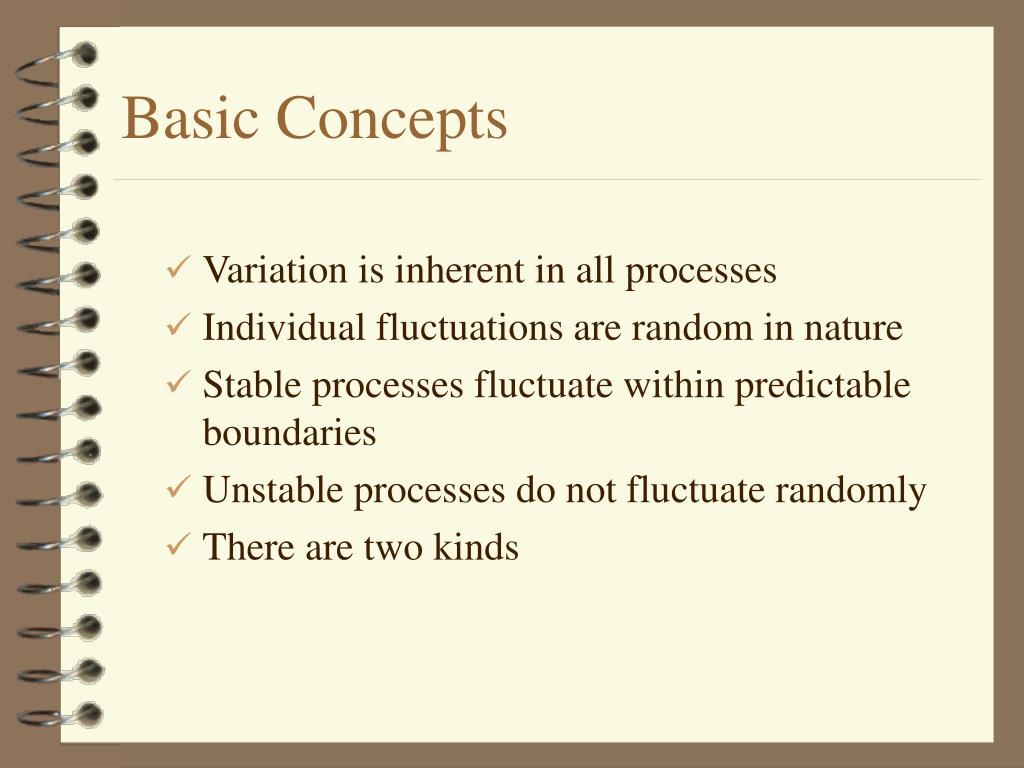 Basic Concepts

✓ Variation is inherent in all processes
✓ Individual fluctuations are random in nature
✓ Stable processes fluctuate within predictable boundaries
✓ Unstable processes do not fluctuate randomly
✓ There are two kinds